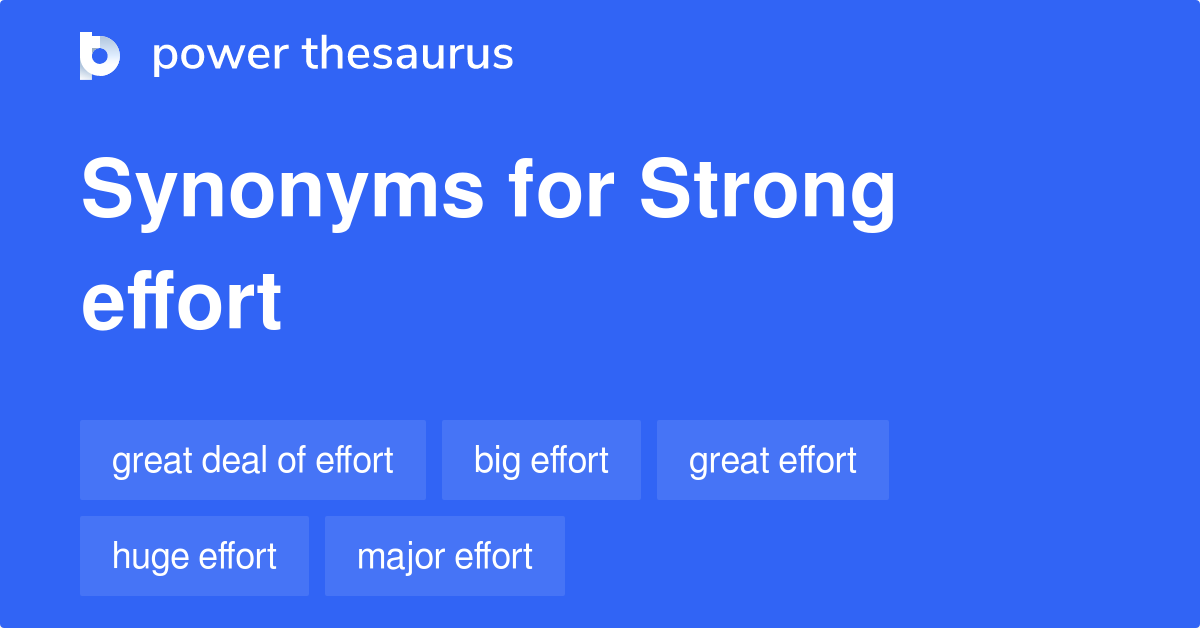 power thesaurus

Synonyms for Strong effort

great deal of effort
big effort
great effort
huge effort
major effort